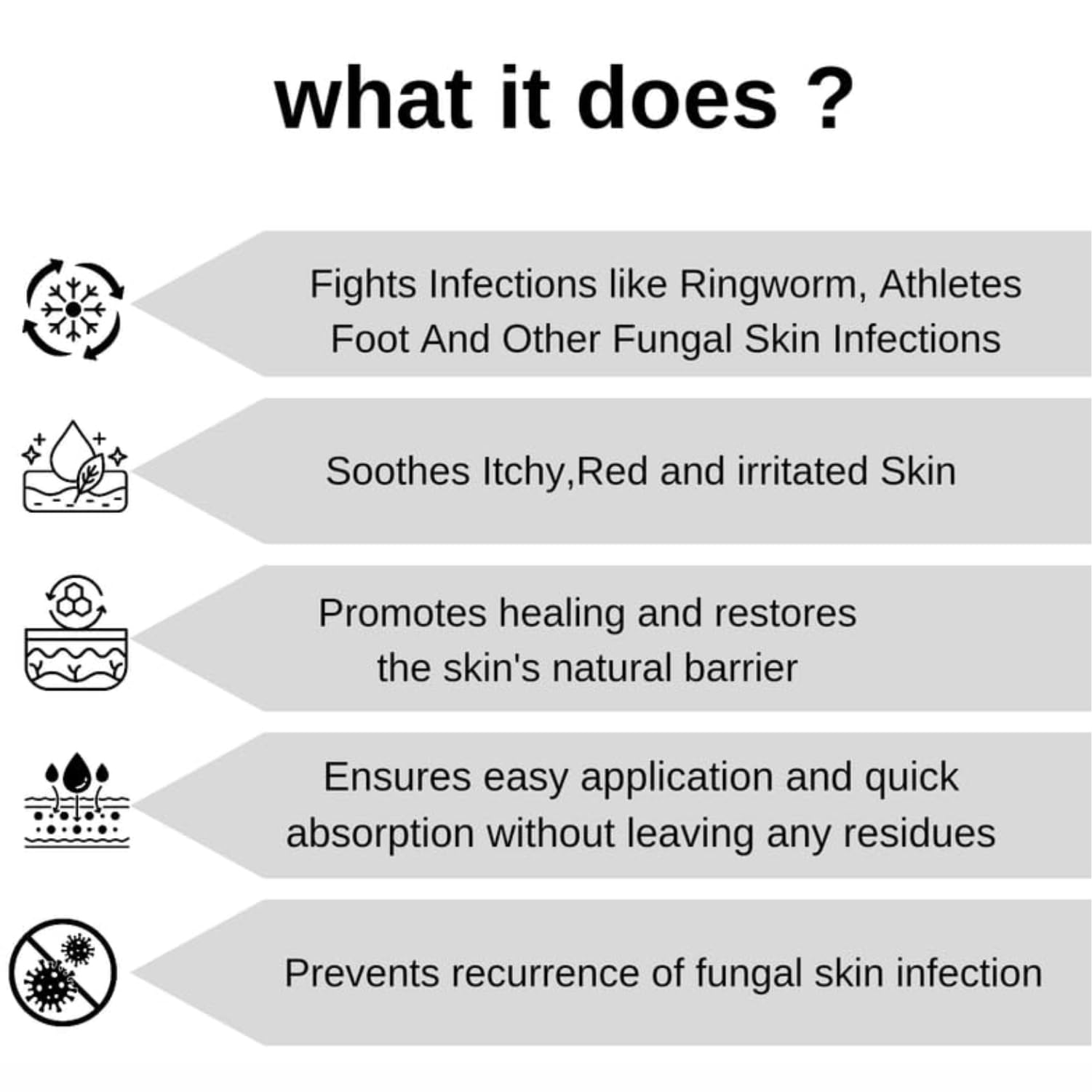 what it does ?

Fights Infections like Ringworm, Athletes Foot And Other Fungal Skin Infections

Soothes Itchy,Red and irritated Skin

Promotes healing and restores the skin's natural barrier

Ensures easy application and quick absorption without leaving any residues

Prevents recurrence of fungal skin infection